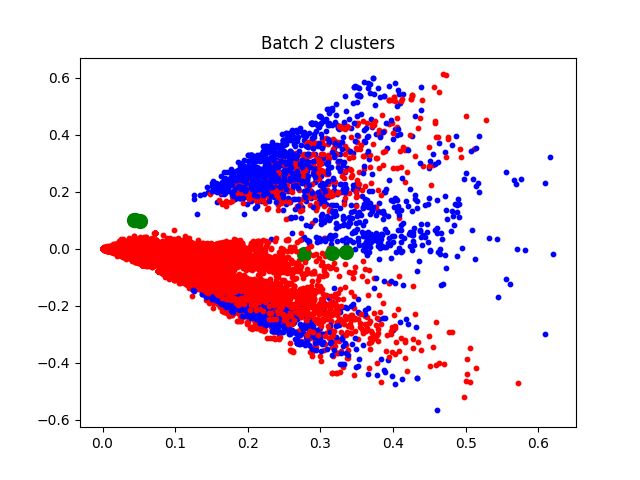 Batch 2 clusters

0.6
0.4
0.2
0.0
−0.2
−0.4
−0.6

0.0
0.1
0.2
0.3
0.4
0.5
0.6